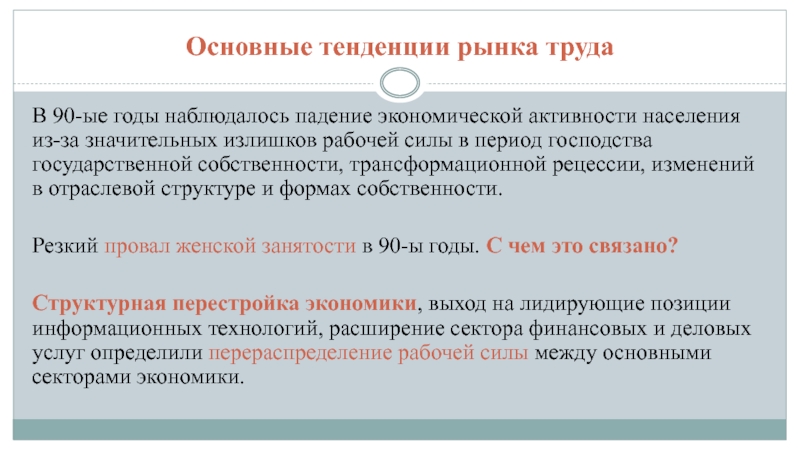 Основные тенденции рынка труда

В 90-ые годы наблюдалось падение экономической активности населения из-за значительных излишков рабочей силы в период господства государственной собственности, трансформационной рецессии, изменений в отраслевой структуре и формах собственности.

Резкий провал женской занятости в 90-ы годы. С чем это связано?

Структурная перестройка экономики, выход на лидирующие позиции информационных технологий, расширение сектора финансовых и деловых услуг определили перераспределение рабочей силы между основными секторами экономики.